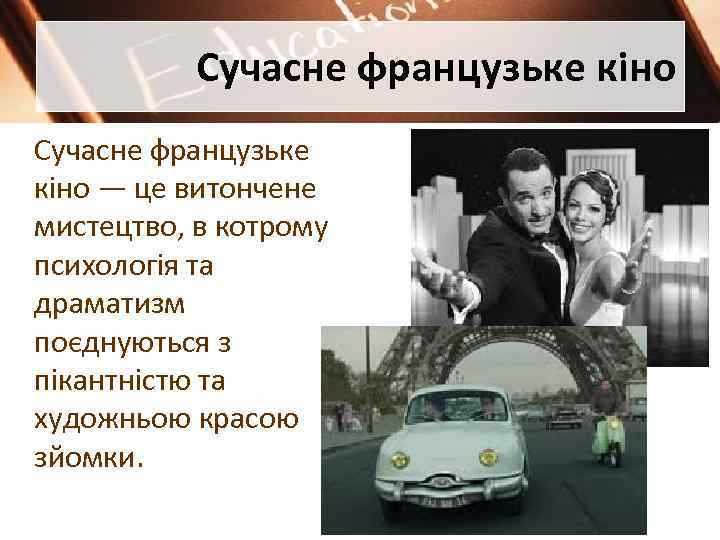 Education

Сучасне французьке кіно

Сучасне французьке кіно — це витончене мистецтво, в котрому психологія та драматизм поєднуються з пікантністю та художньою красою зйомки.